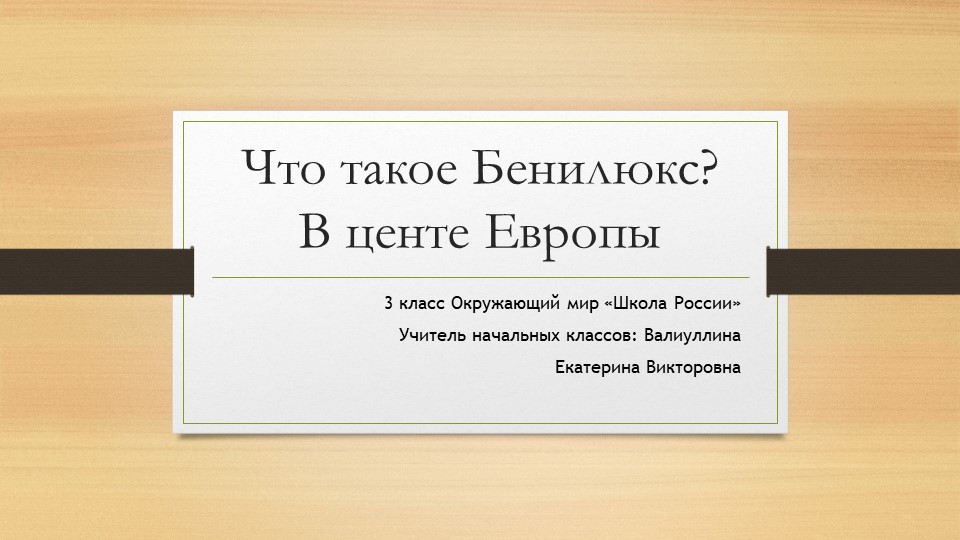 Что такое Бенилюкс?
В центе Европы

3 класс Окружающий мир «Школа России»
Учитель начальных классов: Валиуллина Екатерина Викторовна